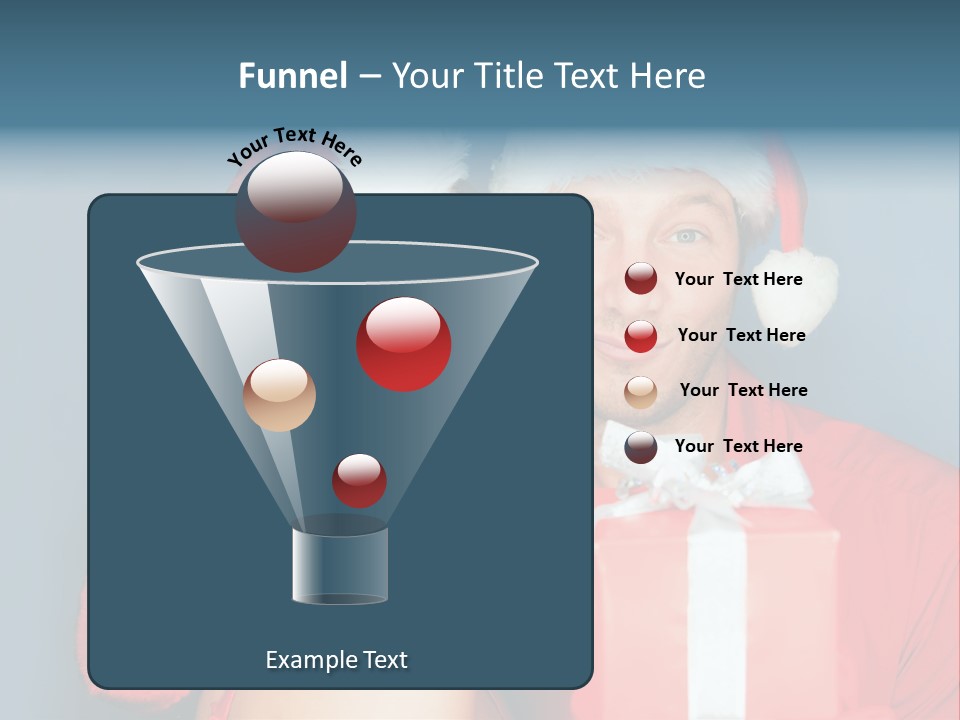 Funnel – Your Title Text Here

Your Text Here

Your Text Here

Your Text Here

Your Text Here

Your Text Here

Example Text